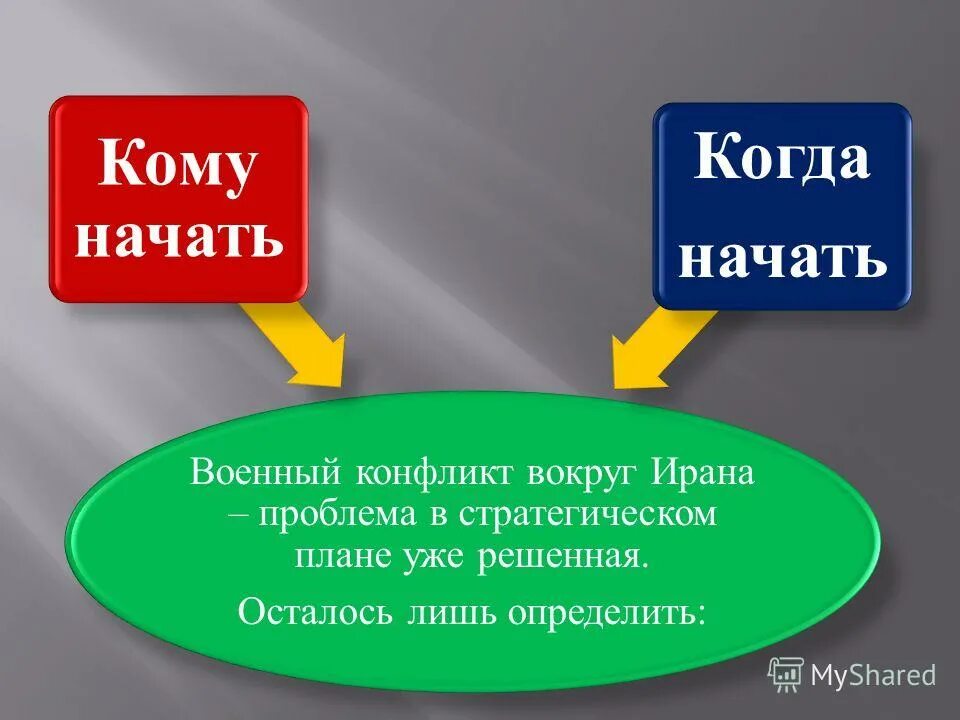 Кому начать

Когда начать

Военный конфликт вокруг Ирана – проблема в стратегическом плане уже решенная.

Осталось лишь определить:

MyShared